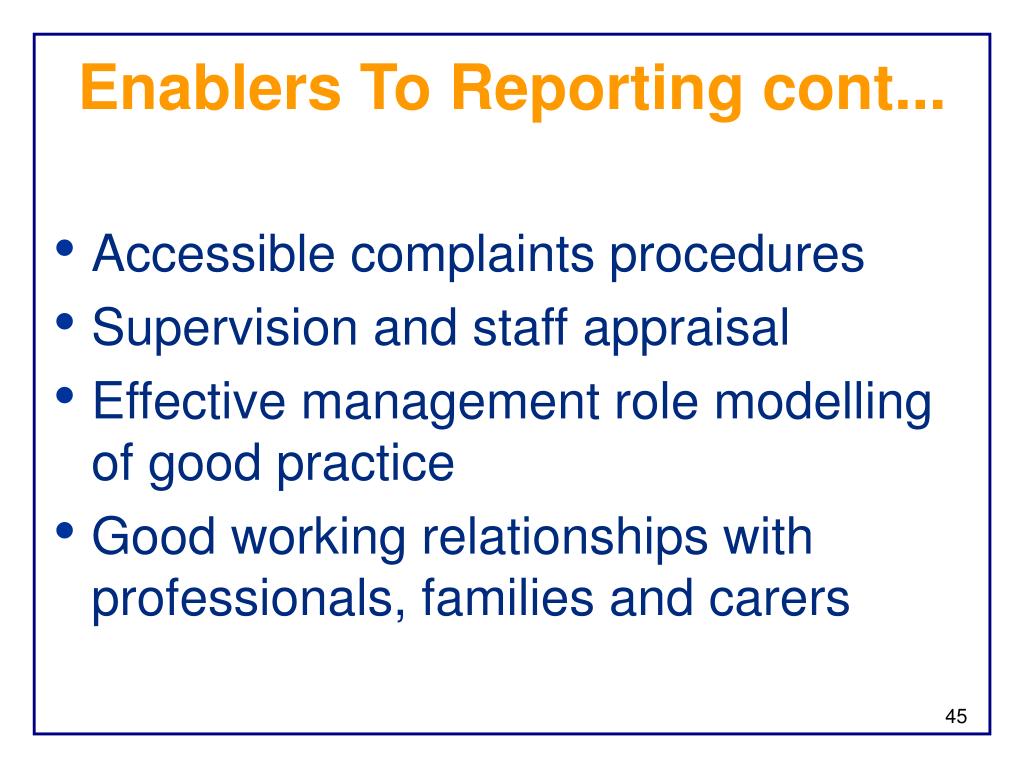 Enablers To Reporting cont...

• Accessible complaints procedures
• Supervision and staff appraisal
• Effective management role modelling of good practice
• Good working relationships with professionals, families and carers

45